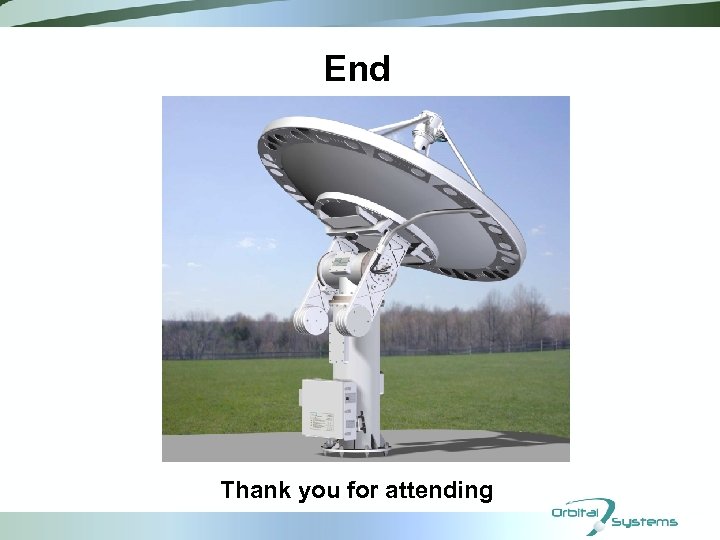 End

Thank you for attending

Orbital Systems